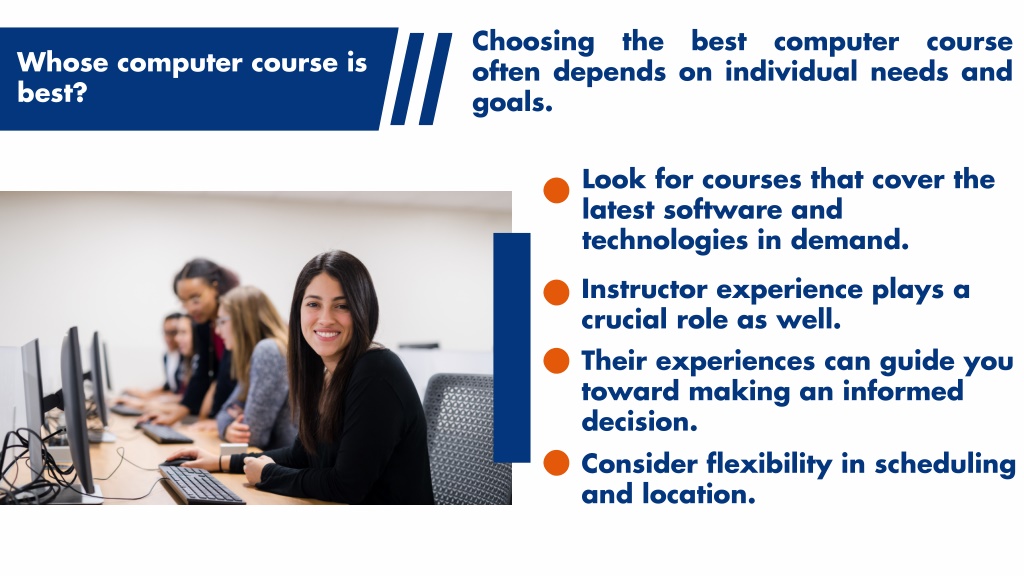 Whose computer course is best?

Choosing the best computer course often depends on individual needs and goals.

Look for courses that cover the latest software and technologies in demand.

Instructor experience plays a crucial role as well.

Their experiences can guide you toward making an informed decision.

Consider flexibility in scheduling and location.